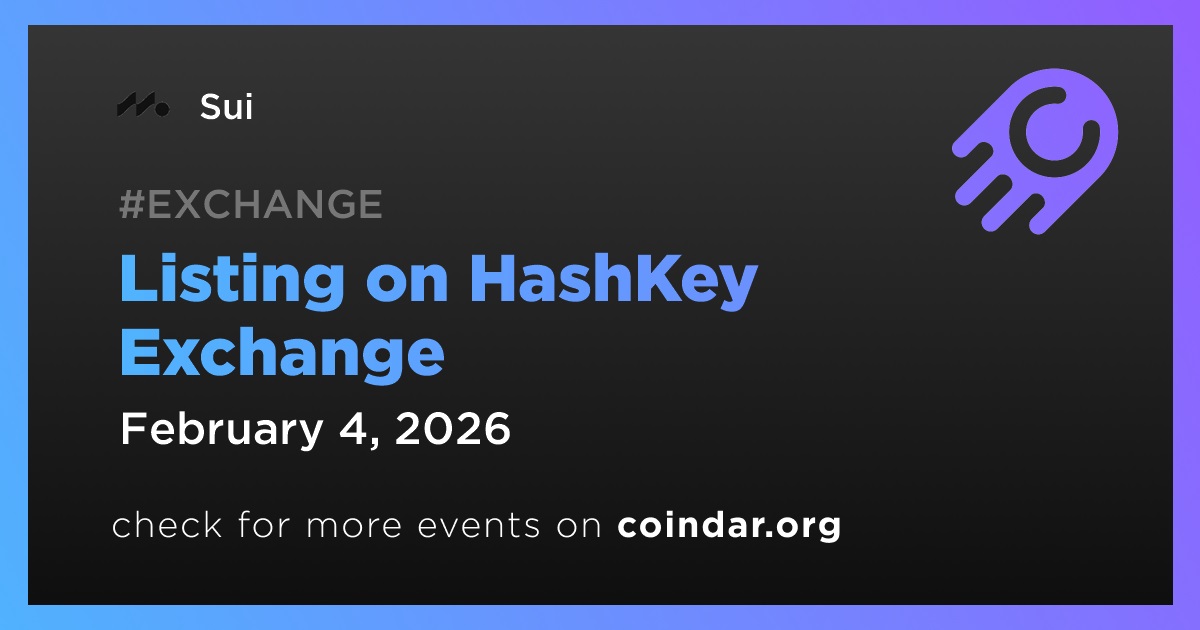 Sui

#EXCHANGE

Listing on HashKey Exchange

February 4, 2026

check for more events on coindar.org